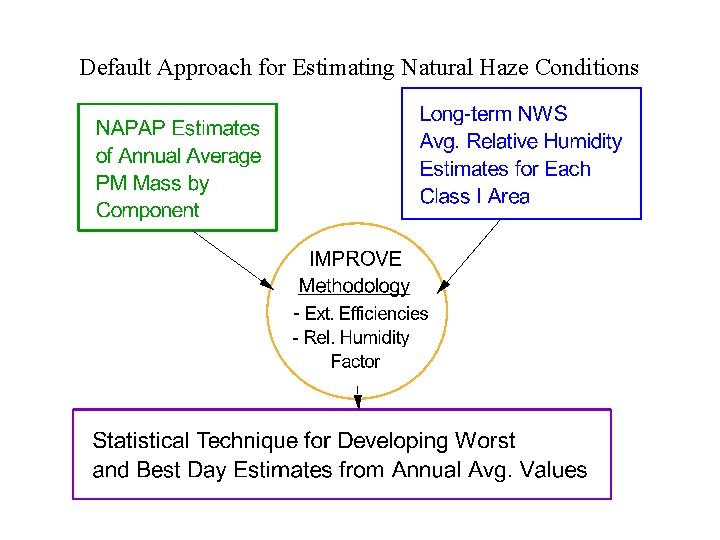 Default Approach for Estimating Natural Haze Conditions

NAPAP Estimates of Annual Average PM Mass by Component

Long-term NWS Avg. Relative Humidity Estimates for Each Class I Area

IMPROVE
Methodology
- Ext. Efficiencies
- Rel. Humidity Factor

Statistical Technique for Developing Worst and Best Day Estimates from Annual Avg. Values